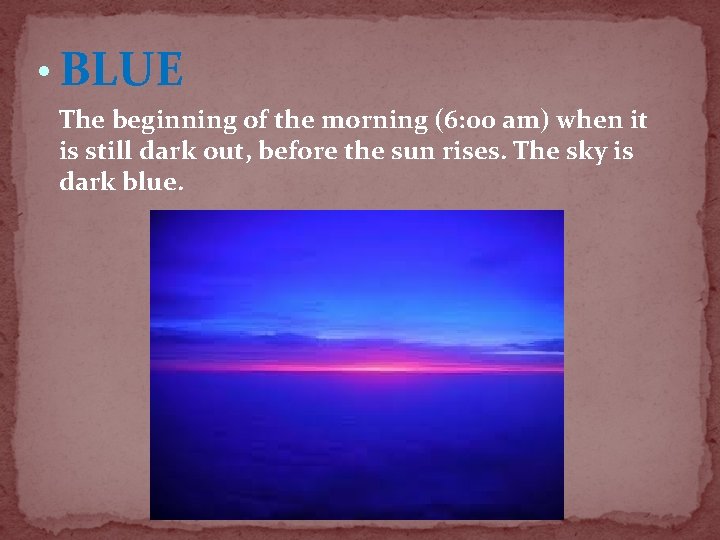 • BLUE

The beginning of the morning (6:00 am) when it is still dark out, before the sun rises. The sky is dark blue.